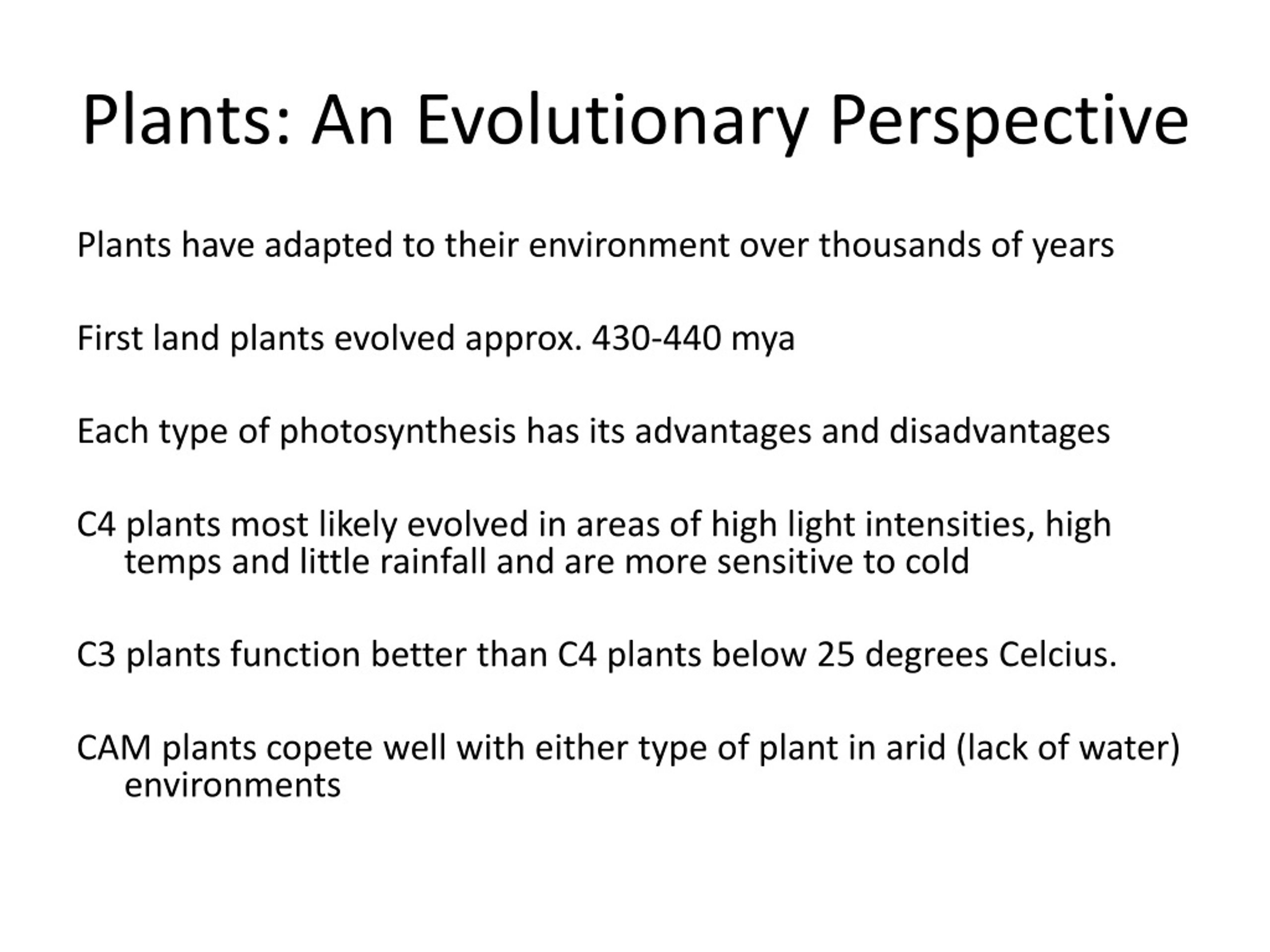 Plants: An Evolutionary Perspective

Plants have adapted to their environment over thousands of years

First land plants evolved approx. 430-440 mya

Each type of photosynthesis has its advantages and disadvantages

C4 plants most likely evolved in areas of high light intensities, high temps and little rainfall and are more sensitive to cold

C3 plants function better than C4 plants below 25 degrees Celcius.

CAM plants copete well with either type of plant in arid (lack of water) environments